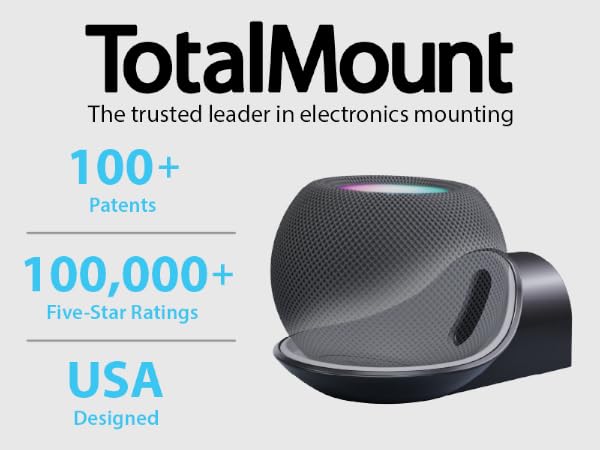 TotalMount

The trusted leader in electronics mounting

100+
Patents

100,000+
Five-Star Ratings

USA
Designed